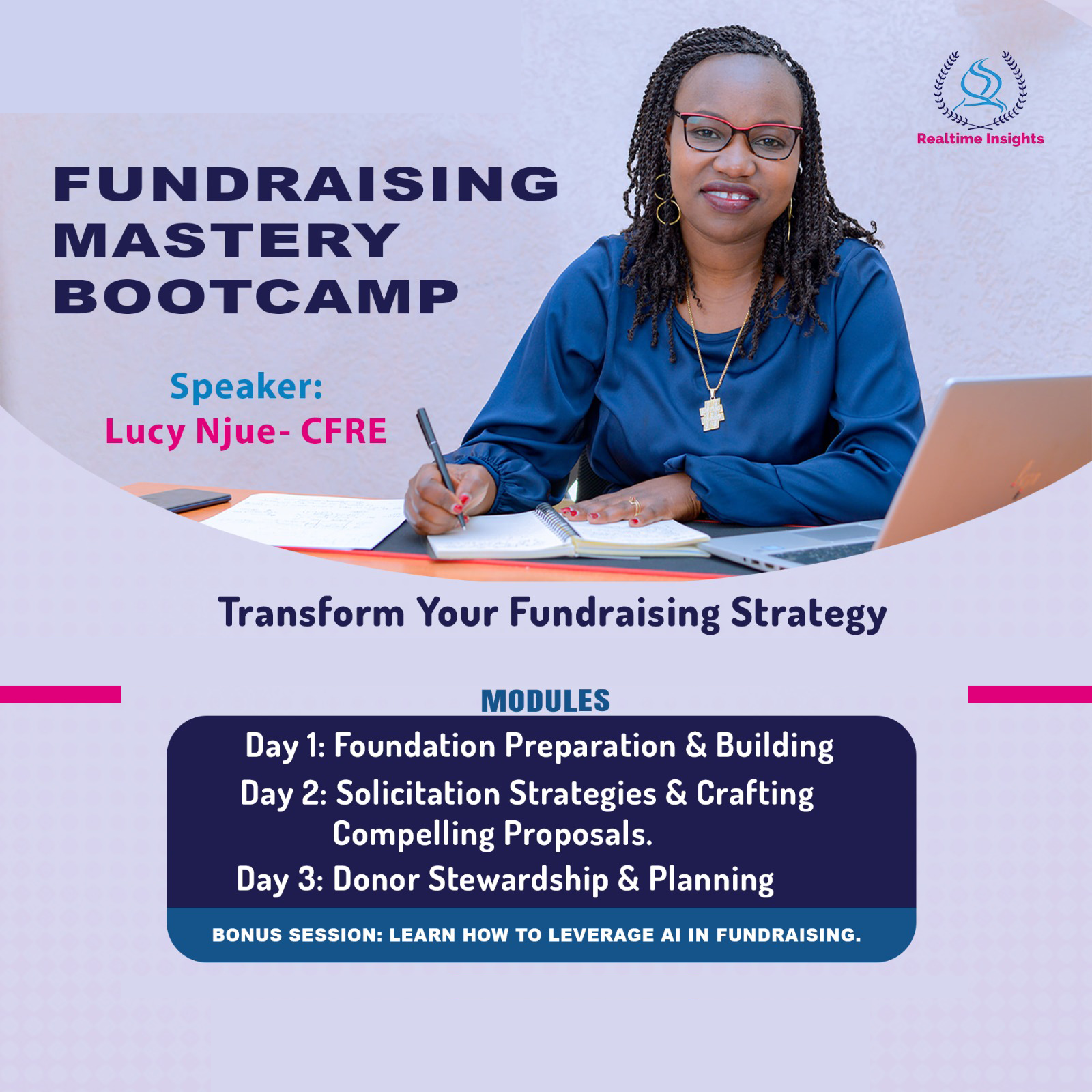 Realtime Insights

FUNDRAISING MASTERY BOOTCAMP

Speaker:
Lucy Njue- CFRE

Transform Your Fundraising Strategy

MODULES

Day 1: Foundation Preparation & Building
Day 2: Solicitation Strategies & Crafting Compelling Proposals.
Day 3: Donor Stewardship & Planning

BONUS SESSION: LEARN HOW TO LEVERAGE AI IN FUNDRAISING.